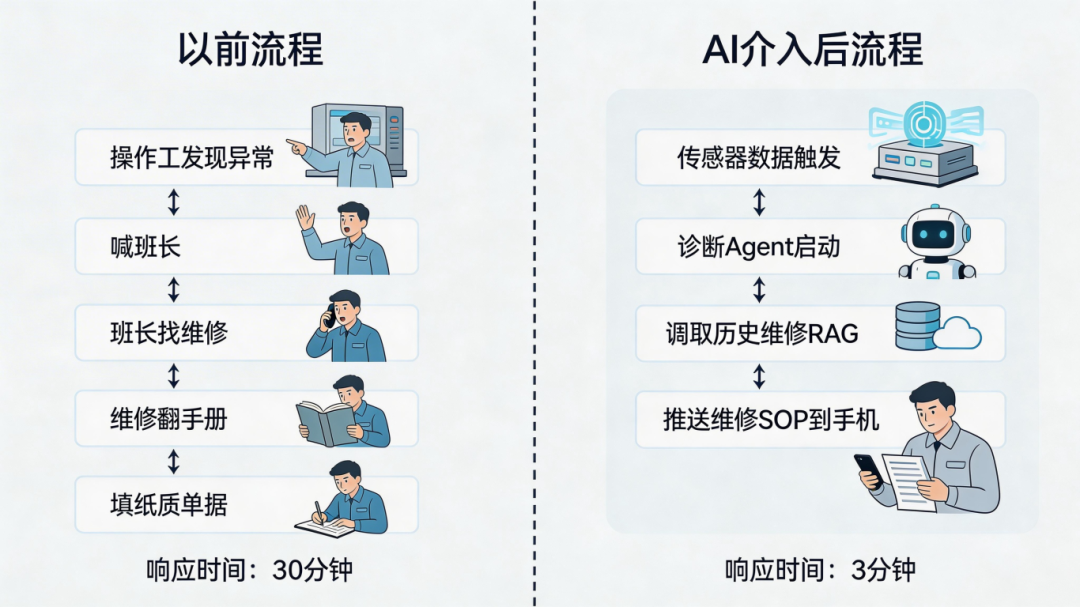 以前流程

操作工发现异常

喊班长

班长找维修

维修翻手册

填纸质单据

响应时间：30分钟

AI介入后流程

传感器数据触发

诊断Agent启动

调取历史维修RAG

推送维修SOP到手机

响应时间：3分钟